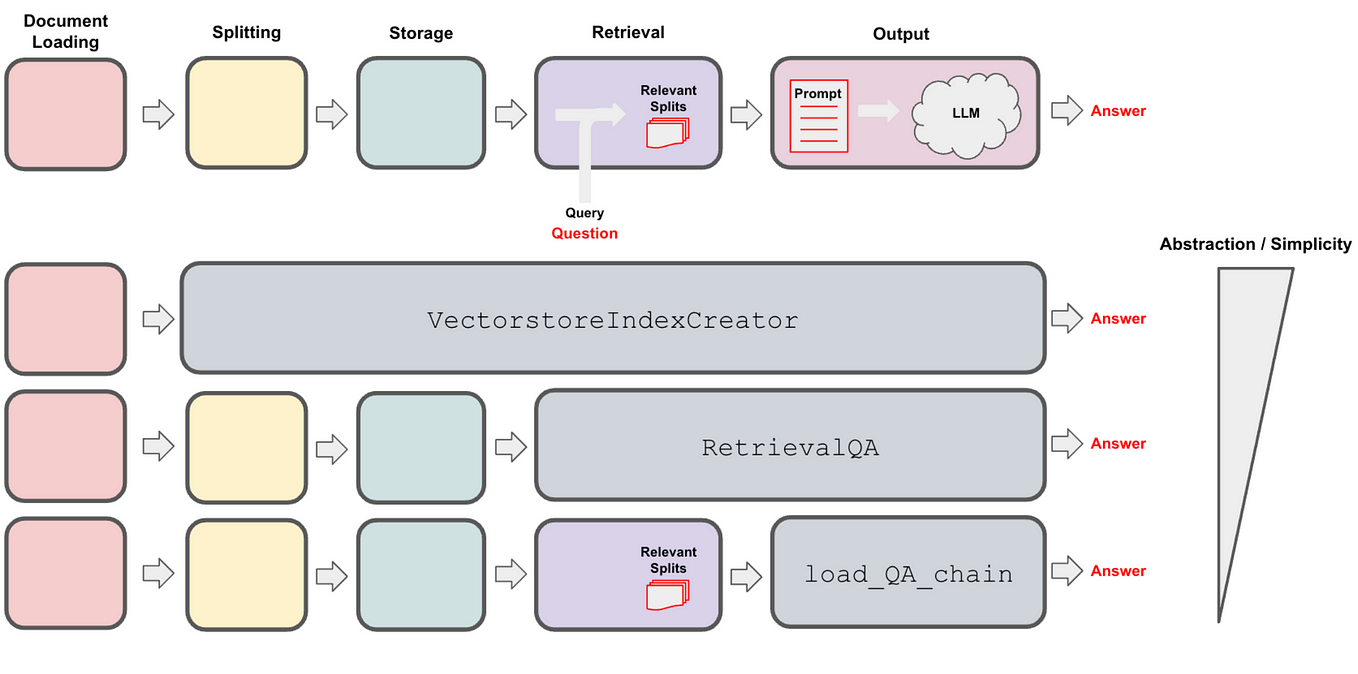 Document Loading

Splitting

Storage

Retrieval

Output

Relevant Splits

Prompt

LLM

Answer

Query

Question

Abstraction / Simplicity

VectorstoreIndexCreator

Answer

RetrievalQA

Answer

Relevant Splits

load_QA_chain

Answer